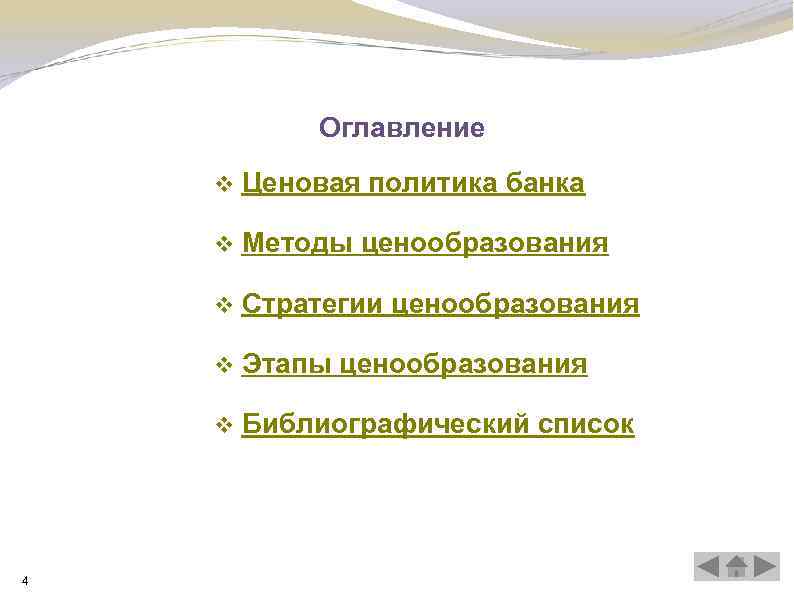 Оглавление

❖ Ценовая политика банка

❖ Методы ценообразования

❖ Стратегии ценообразования

❖ Этапы ценообразования

❖ Библиографический список

4